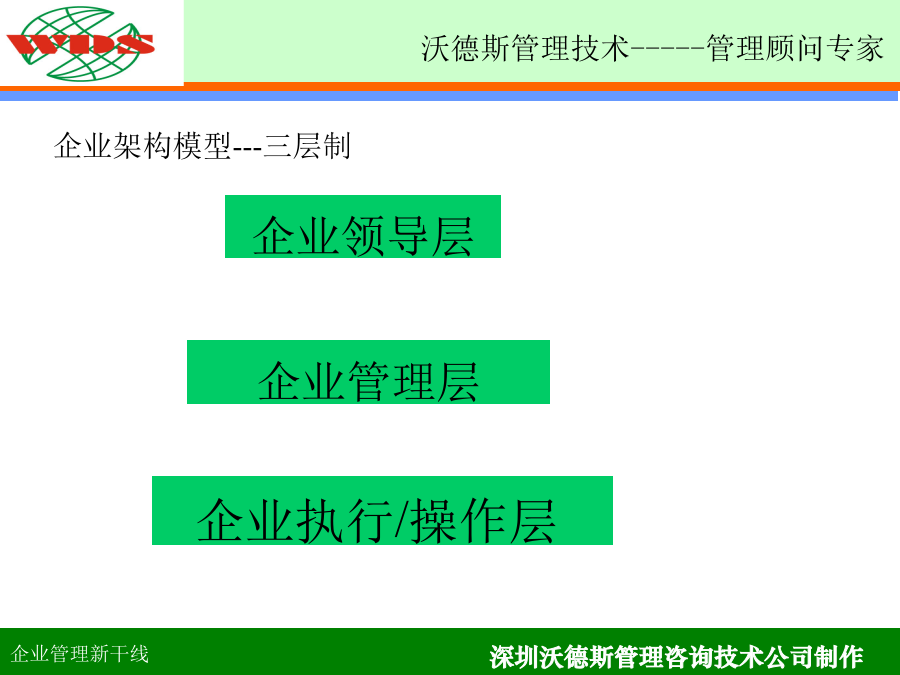 WDS

沃德斯管理技术------管理顾问专家

企业架构模型---三层制

企业领导层

企业管理层

企业执行/操作层

企业管理新干线

深圳沃德斯管理咨询技术公司制作